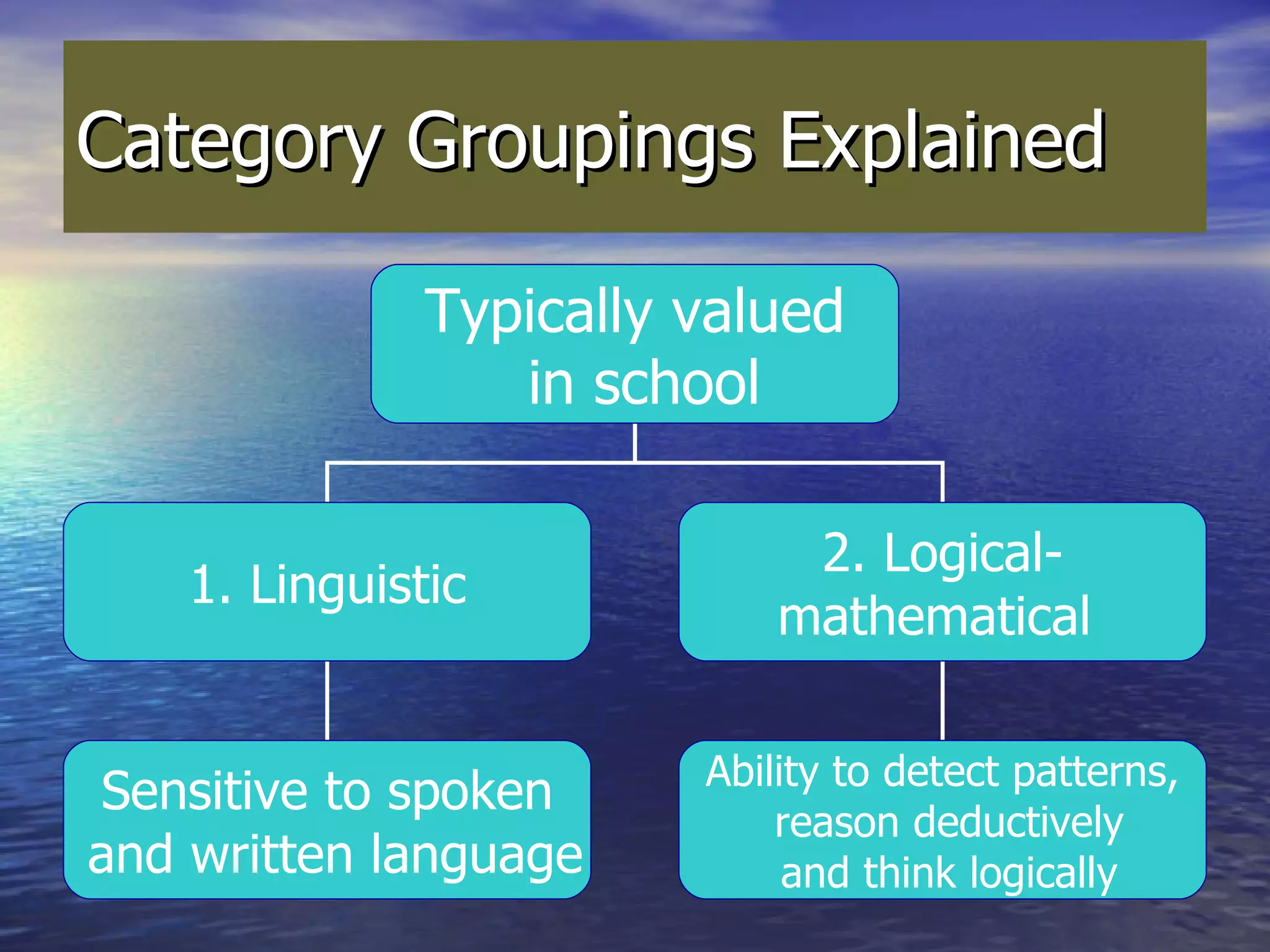 Category Groupings Explained

Typically valued in school

1. Linguistic

2. Logical-mathematical

Sensitive to spoken and written language

Ability to detect patterns, reason deductively and think logically